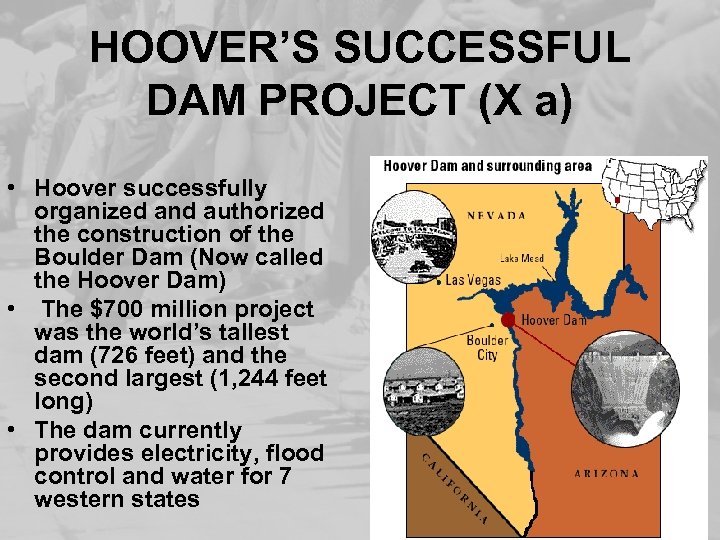 HOOVER'S SUCCESSFUL DAM PROJECT (X a)

• Hoover successfully organized and authorized the construction of the Boulder Dam (Now called the Hoover Dam)
• The $700 million project was the world's tallest dam (726 feet) and the second largest (1,244 feet long)
• The dam currently provides electricity, flood control and water for 7 western states

Hoover Dam and surrounding area
NEVADA
Lake Mead
Las Vegas
Hoover Dam
Boulder City
CALIFORNIA
ARIZONA